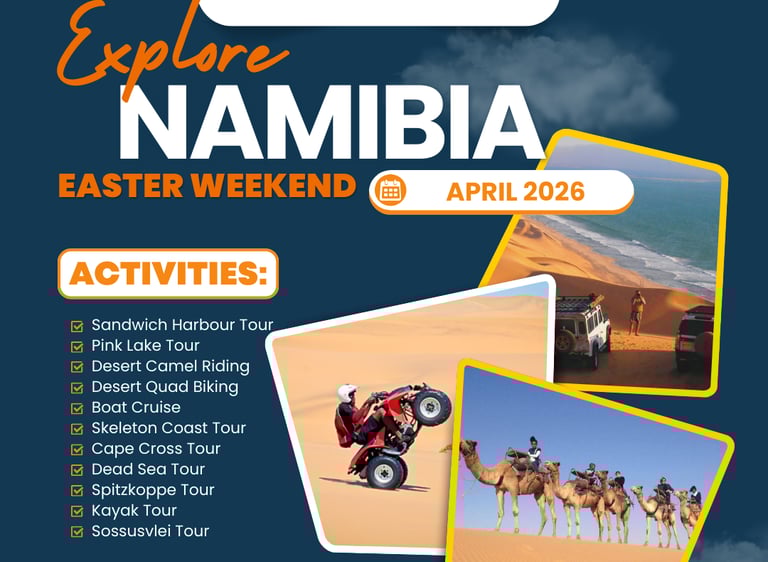 Explore
NAMIBIA
EASTER WEEKEND
APRIL 2026

ACTIVITIES:

Sandwich Harbour Tour
Pink Lake Tour
Desert Camel Riding
Desert Quad Biking
Boat Cruise
Skeleton Coast Tour
Cape Cross Tour
Dead Sea Tour
Spitzkoppe Tour
Kayak Tour
Sossusvlei Tour